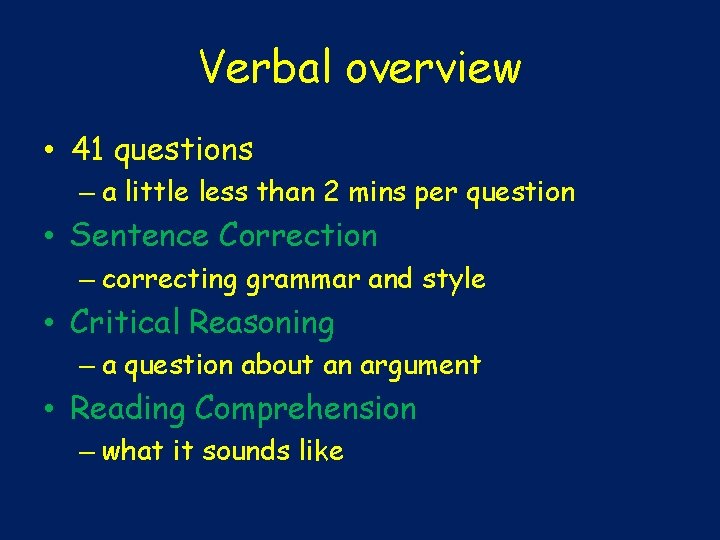 Verbal overview

• 41 questions
– a little less than 2 mins per question
• Sentence Correction
– correcting grammar and style
• Critical Reasoning
– a question about an argument
• Reading Comprehension
– what it sounds like